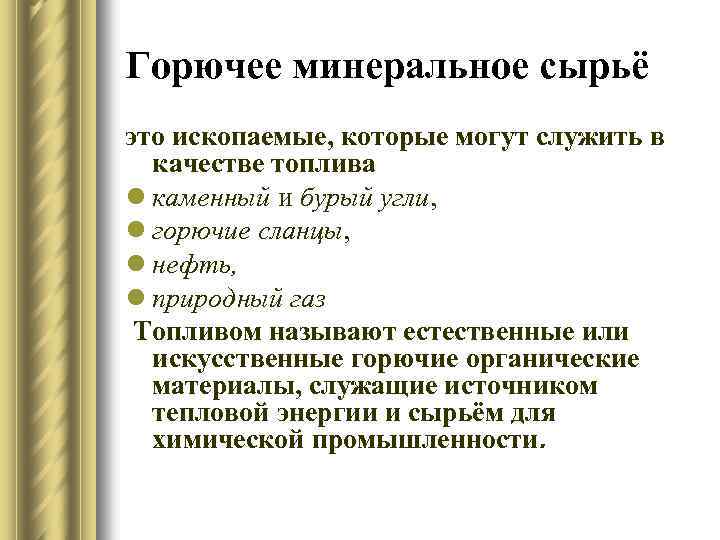 Горючее минеральное сырьё

это ископаемые, которые могут служить в качестве топлива

- каменный и бурый угли,
- горючие сланцы,
- нефть,
- природный газ

Топливом называют естественные или искусственные горючие органические материалы, служащие источником тепловой энергии и сырьём для химической промышленности.